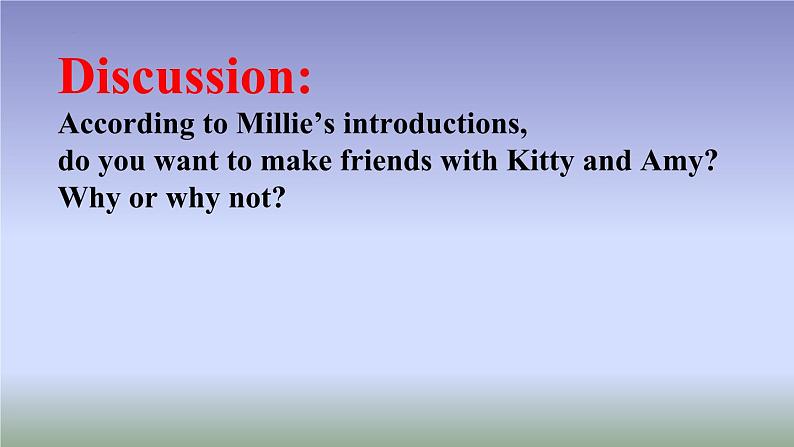 Discussion:

According to Millie’s introductions, do you want to make friends with Kitty and Amy? Why or why not?